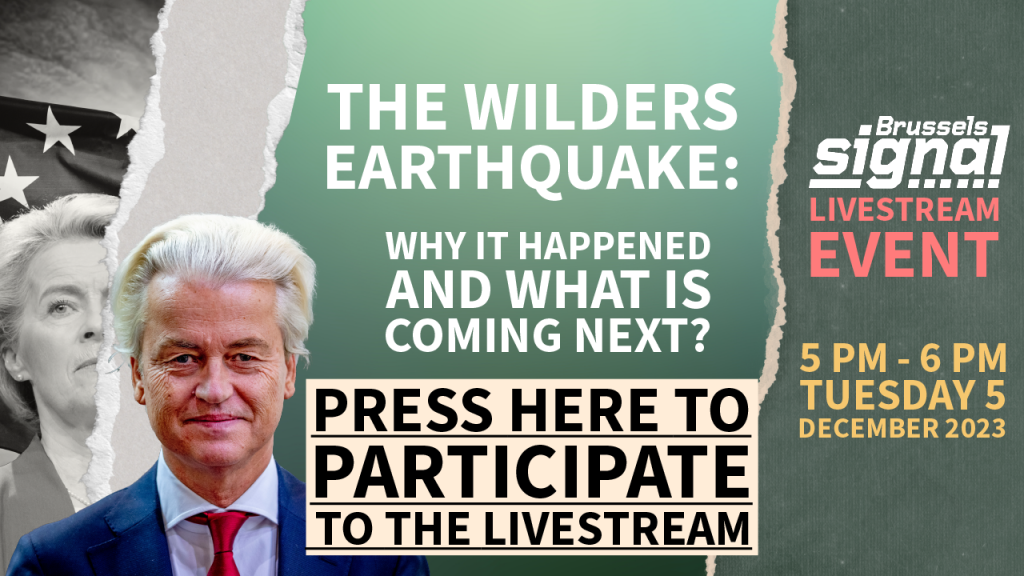 THE WILDERS EARTHQUAKE:

WHY IT HAPPENED AND WHAT IS COMING NEXT?

PRESS HERE TO PARTICIPATE TO THE LIVESTREAM

Brussels signal

LIVESTREAM EVENT

5 PM - 6 PM TUESDAY 5 DECEMBER 2023